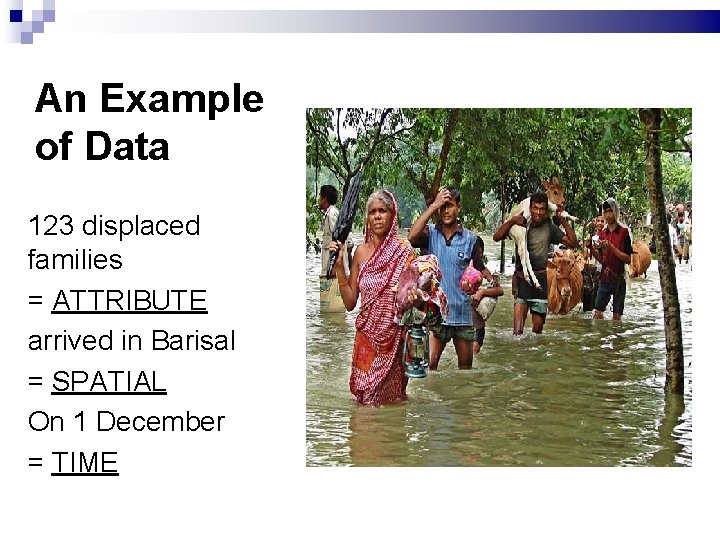 An Example of Data

123 displaced families
= ATTRIBUTE
arrived in Barisal
= SPATIAL
On 1 December
= TIME